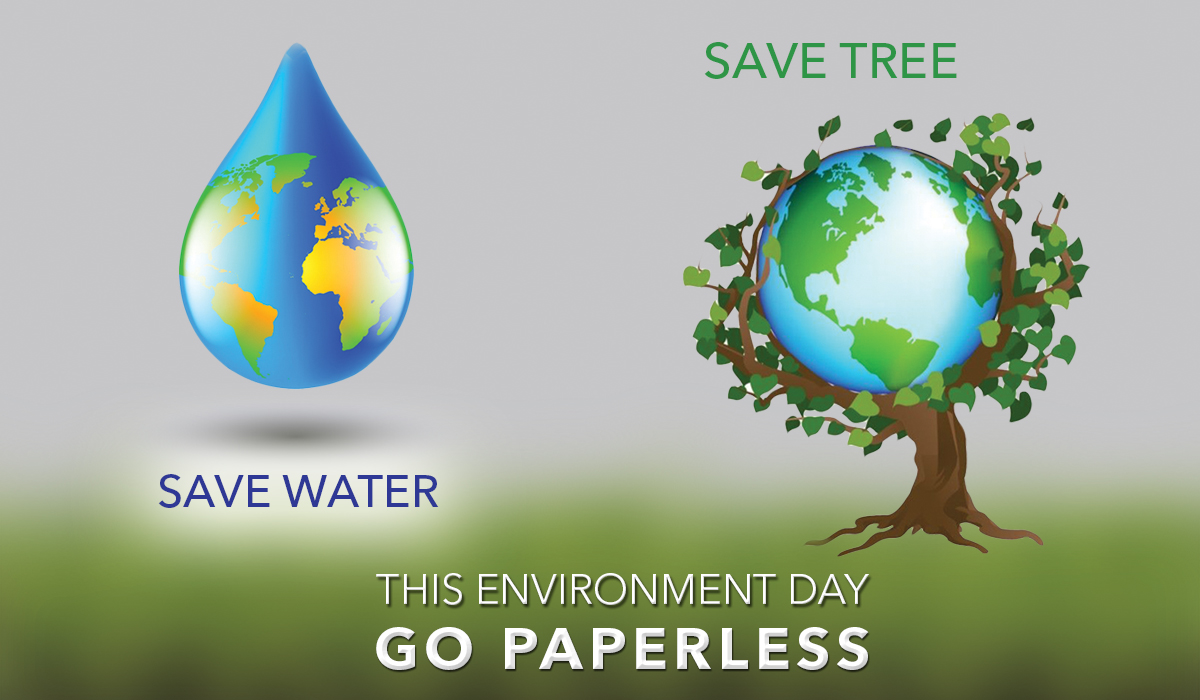 SAVE TREE

SAVE WATER

THIS ENVIRONMENT DAY
GO PAPERLESS